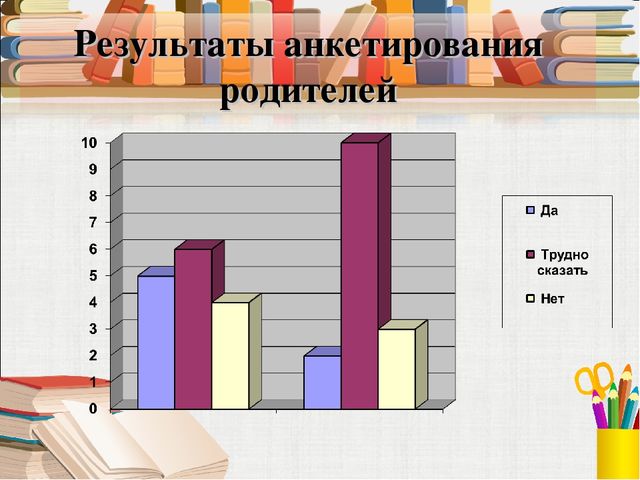 Результаты анкетирования родителей

10
9
8
7
6
5
4
3
2
1
0

Да
Трудно сказать
Нет